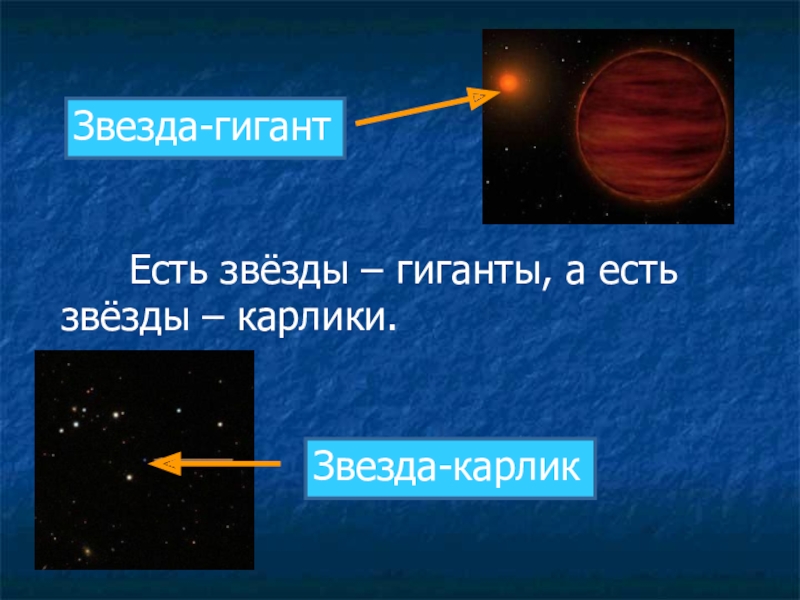 Звезда-гигант

Есть звёзды – гиганты, а есть звёзды – карлики.

Звезда-карлик